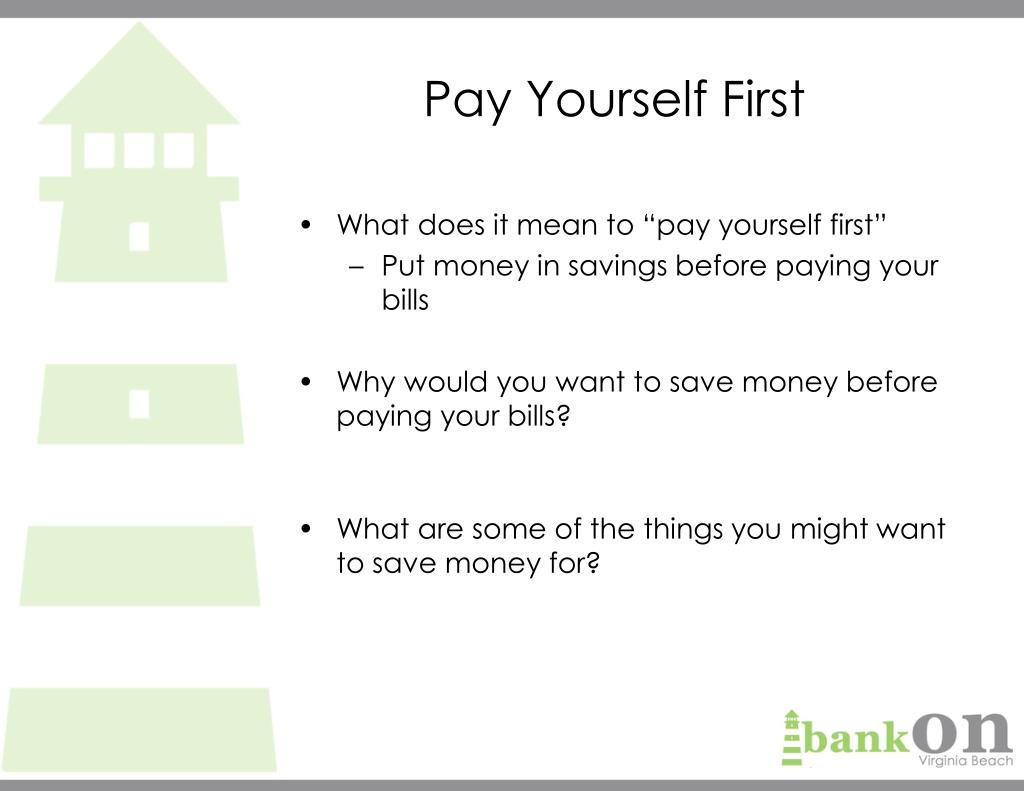 Pay Yourself First

• What does it mean to “pay yourself first”
– Put money in savings before paying your bills

• Why would you want to save money before paying your bills?

• What are some of the things you might want to save money for?

bankOn
Virginia Beach